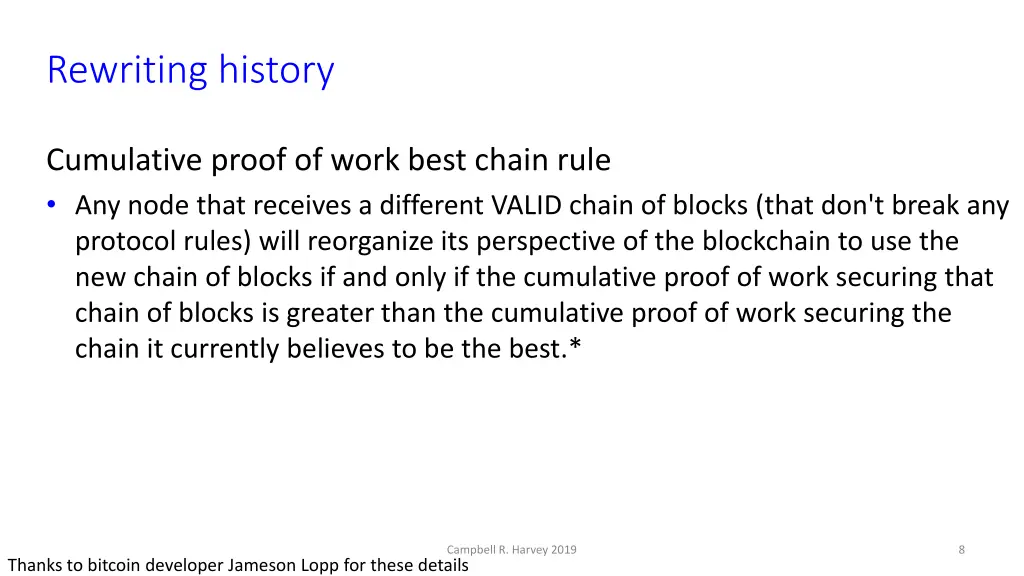 Rewriting history

Cumulative proof of work best chain rule

• Any node that receives a different VALID chain of blocks (that don't break any protocol rules) will reorganize its perspective of the blockchain to use the new chain of blocks if and only if the cumulative proof of work securing that chain of blocks is greater than the cumulative proof of work securing the chain it currently believes to be the best.*

Campbell R. Harvey 2019

8

Thanks to bitcoin developer Jameson Lopp for these details